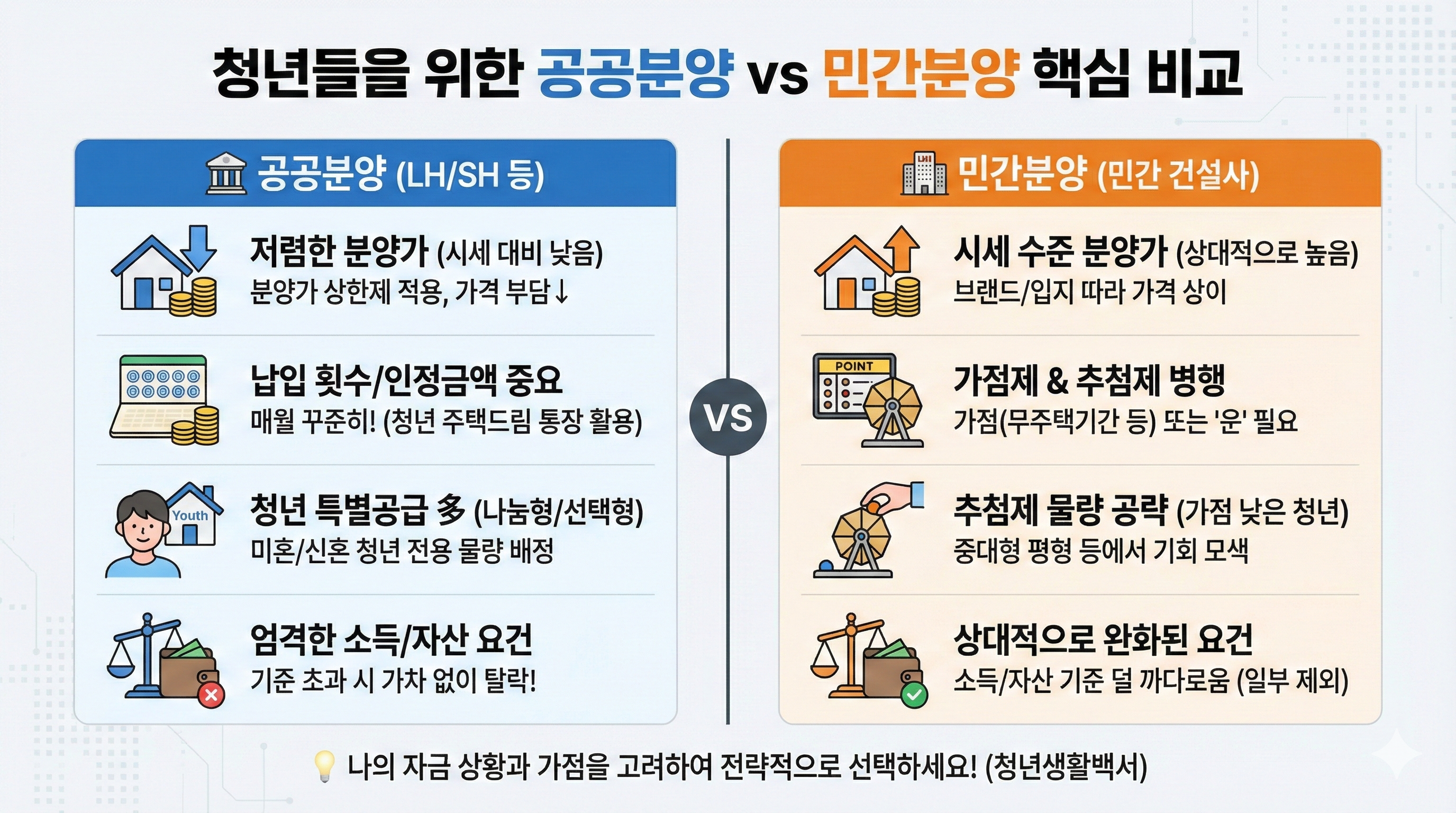 청년들을 위한 공공분양 vs 민간분양 핵심 비교

공공분양 (LH/SH 등)

저렴한 분양가 (시세 대비 낮음)
분양가 상한제 적용, 가격 부담↓

납입 횟수/인정금액 중요
매월 꾸준히! (청년 주택드림 통장 활용)

Youth

청년 특별공급 多 (나눔형/선택형)
미혼/신혼 청년 전용 물량 배정

엄격한 소득/자산 요건
기준 초과 시 가차 없이 탈락!

VS

LHI

민간분양 (민간 건설사)

시세 수준 분양가 (상대적으로 높음)
브랜드/입지 따라 가격 상이

POINT

가점제 & 추첨제 병행
가점(무주택기간 등) 또는 '운' 필요

추첨제 물량 공략 (가점 낮은 청년)
중대형 평형 등에서 기회 모색

상대적으로 완화된 요건
소득/자산 기준 덜 까다로움 (일부 제외)

나의 자금 상황과 가점을 고려하여 전략적으로 선택하세요! (청년생활백서)